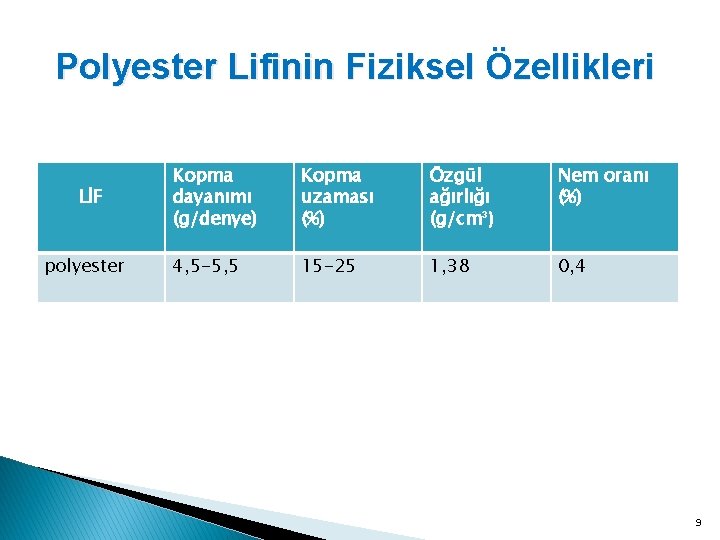 Polyester Lifinin Fiziksel Özellikleri

| LİF | Kopma dayanımı (g/denye) | Kopma uzaması (%) | Özgül ağırlığı (g/cm³) | Nem oranı (%) |
|---|---|---|---|---|
| polyester | 4,5-5,5 | 15-25 | 1,38 | 0,4 |

9